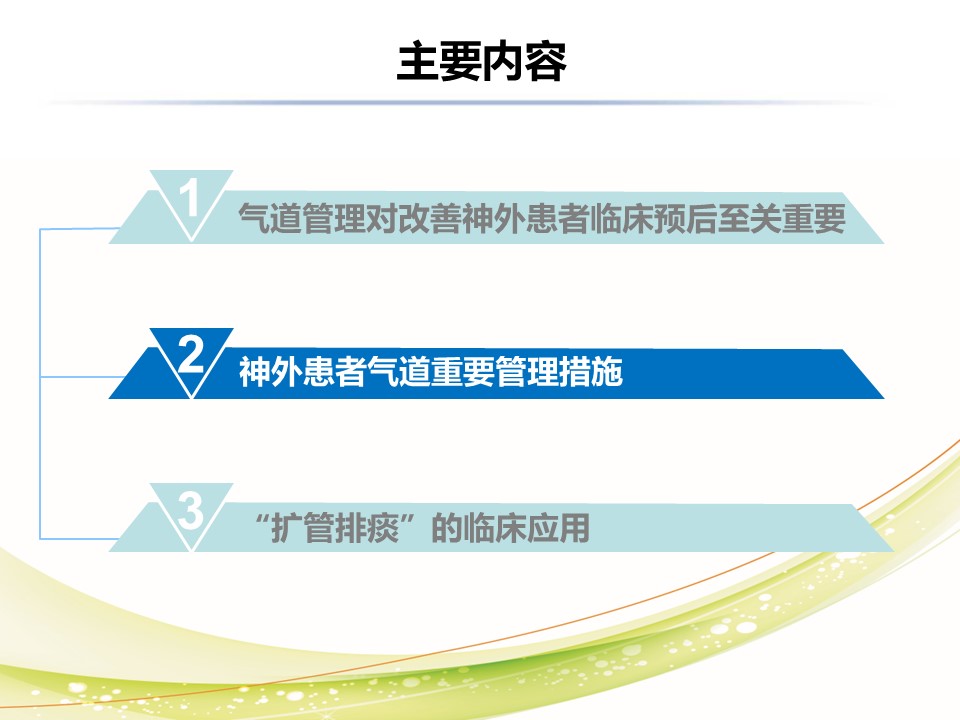 主要内容

1 气道管理对改善神外患者临床预后至关重要

2 神外患者气道重要管理措施

3 “扩管排痰”的临床应用